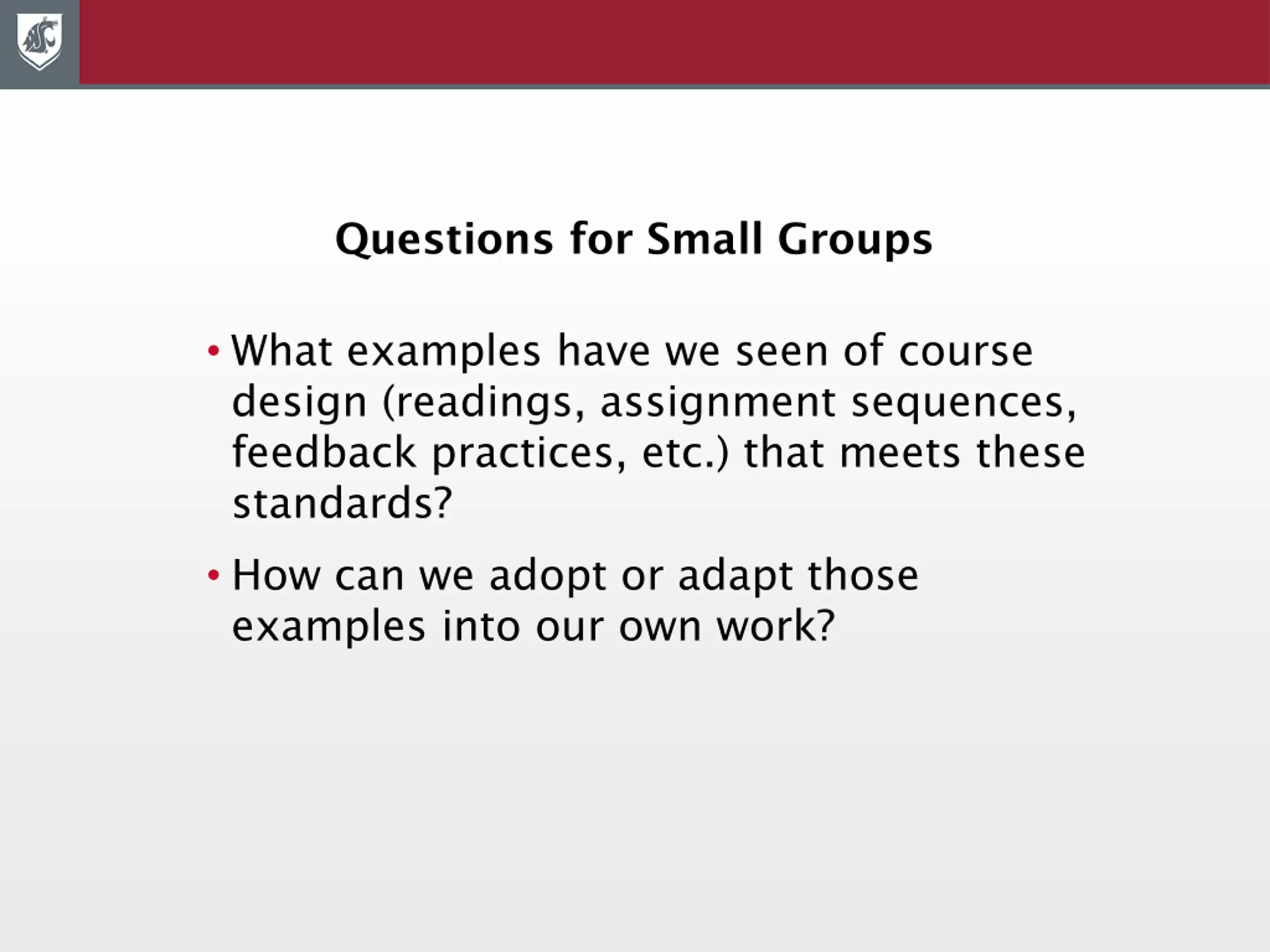 Questions for Small Groups

• What examples have we seen of course design (readings, assignment sequences, feedback practices, etc.) that meets these standards?

• How can we adopt or adapt those examples into our own work?